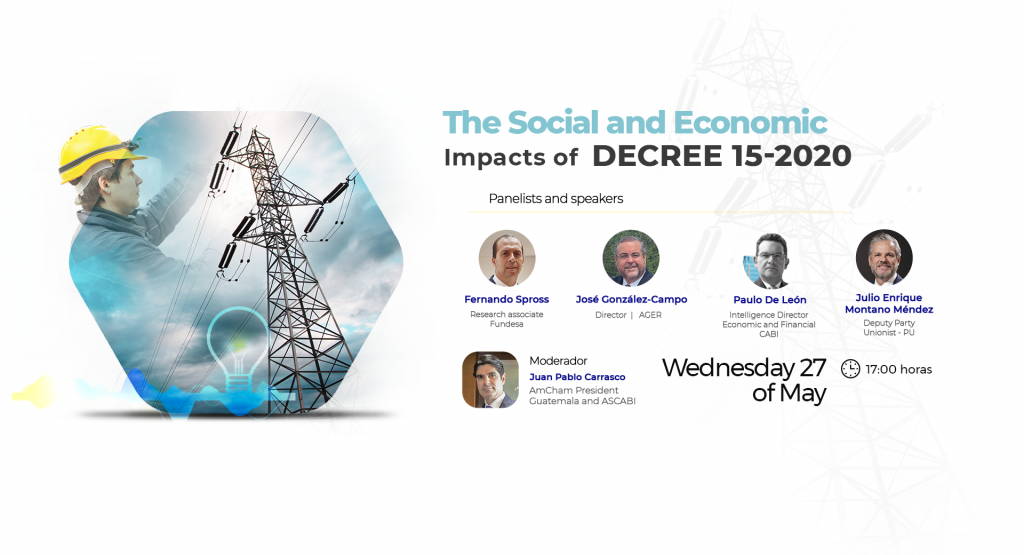 The Social and Economic Impacts of DECREE 15-2020

Panelists and speakers

Fernando Spross
Research associate Fundesa

José González-Campo
Director | AGER

Paulo De León
Intelligence Director Economic and Financial CABI

Julio Enrique Montano Méndez
Deputy Party Unionist - PU

Moderador
Juan Pablo Carrasco
AmCham President Guatemala and ASCABI

Wednesday 27 of May

17:00 horas